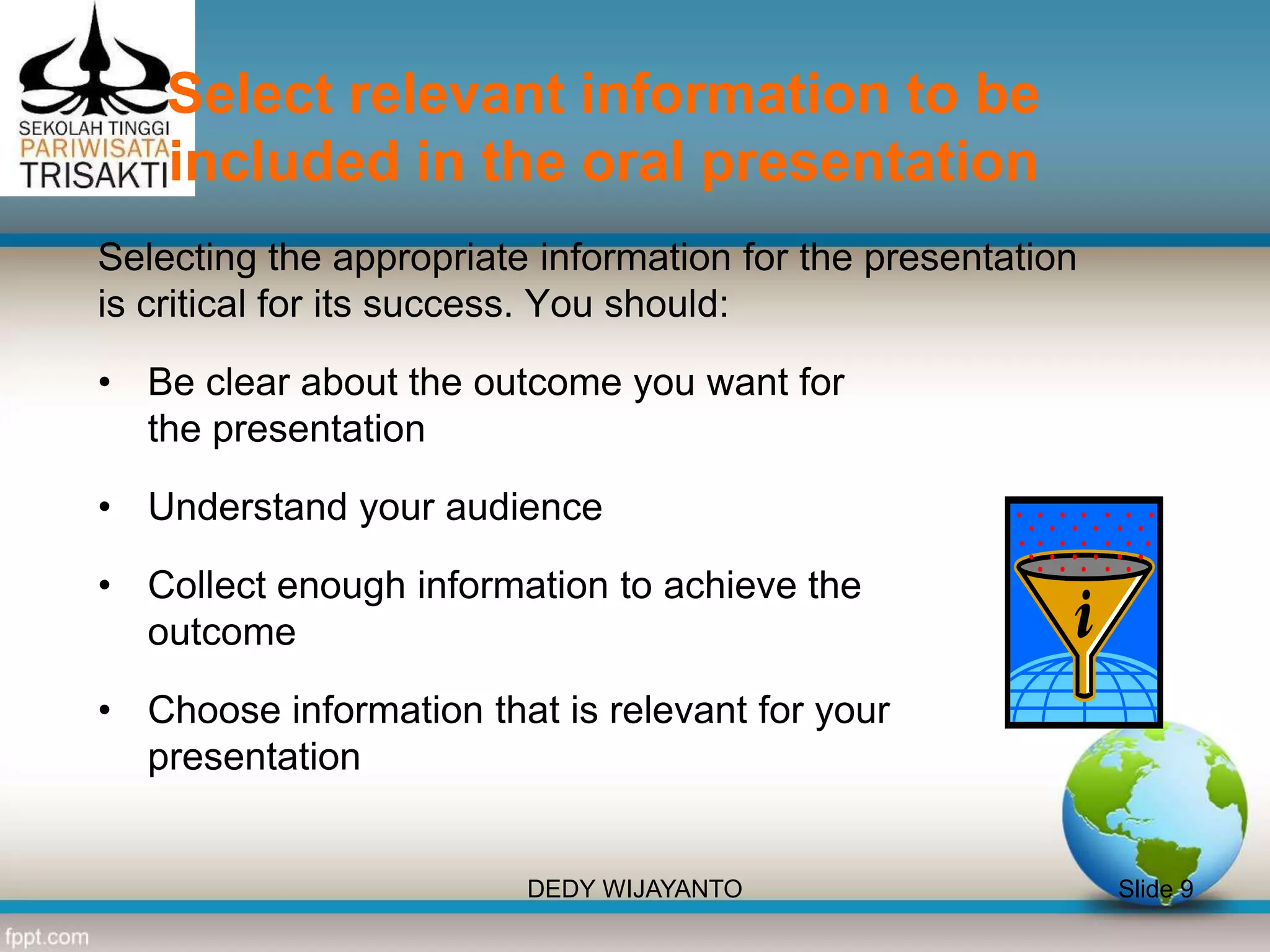 SEKOLAH TINGGI
PARIWISATA
TRISAKTI

Select relevant information to be included in the oral presentation

Selecting the appropriate information for the presentation is critical for its success. You should:

• Be clear about the outcome you want for the presentation

• Understand your audience

• Collect enough information to achieve the outcome

• Choose information that is relevant for your presentation

i

DEDY WIJAYANTO

Slide 9

fppt.com